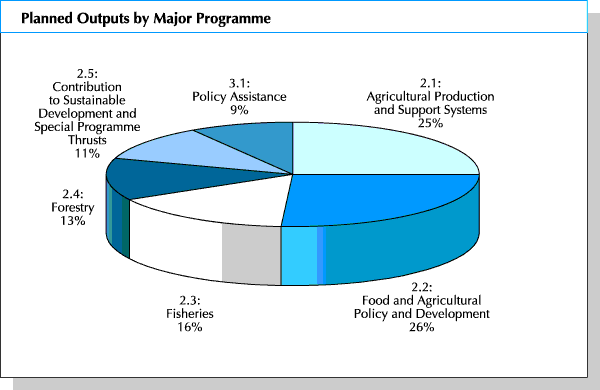 Planned Outputs by Major Programme

2.5:
Contribution
to Sustainable
Development and
Special Programme
Thrusts
11%

3.1:
Policy Assistance
9%

2.1:
Agricultural Production
and Support Systems
25%

2.4:
Forestry
13%

2.3:
Fisheries
16%

2.2:
Food and Agricultural
Policy and Development
26%